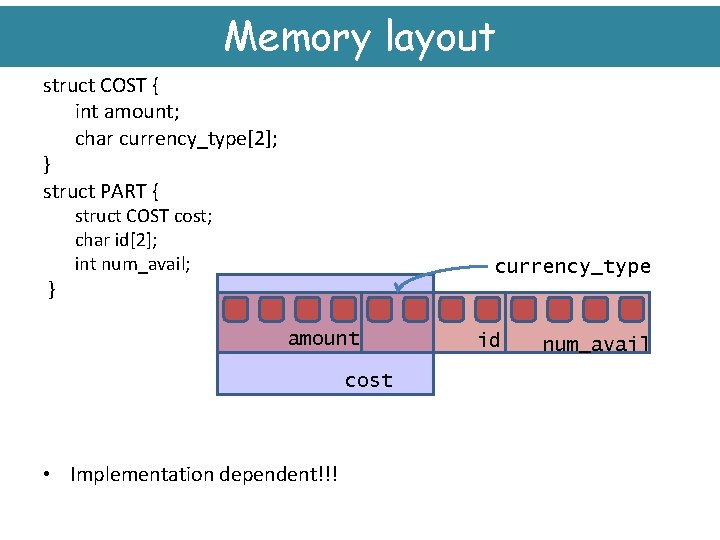 Memory layout

struct COST {
int amount;
char currency_type[2];
}
struct PART {
struct COST cost;
char id[2];
int num_avail;
}

currency_type

amount

id

num_avail

cost

• Implementation dependent!!!